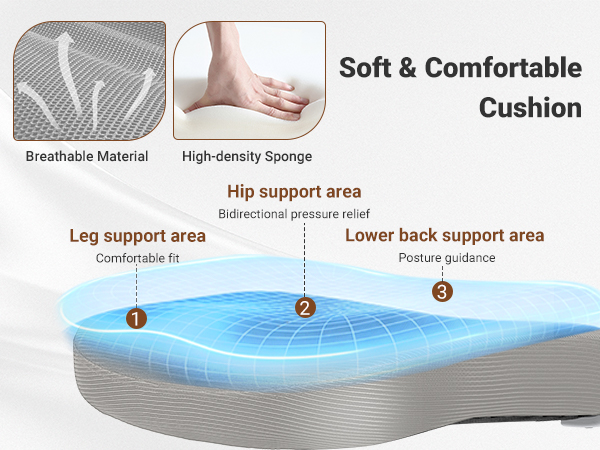 Soft & Comfortable Cushion

Breathable Material

High-density Sponge

Hip support area
Bidirectional pressure relief

Leg support area
Comfortable fit

Lower back support area
Posture guidance

1

2

3